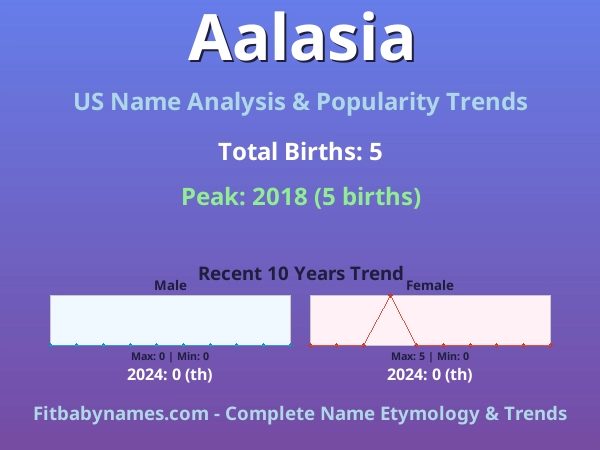 Aalasia

US Name Analysis & Popularity Trends

Total Births: 5

Peak: 2018 (5 births)

Recent 10 Years Trend

Male

Max: 0 | Min: 0

2024: 0 (th)

Female

Max: 5 | Min: 0

2024: 0 (th)

Fitbabynames.com - Complete Name Etymology & Trends